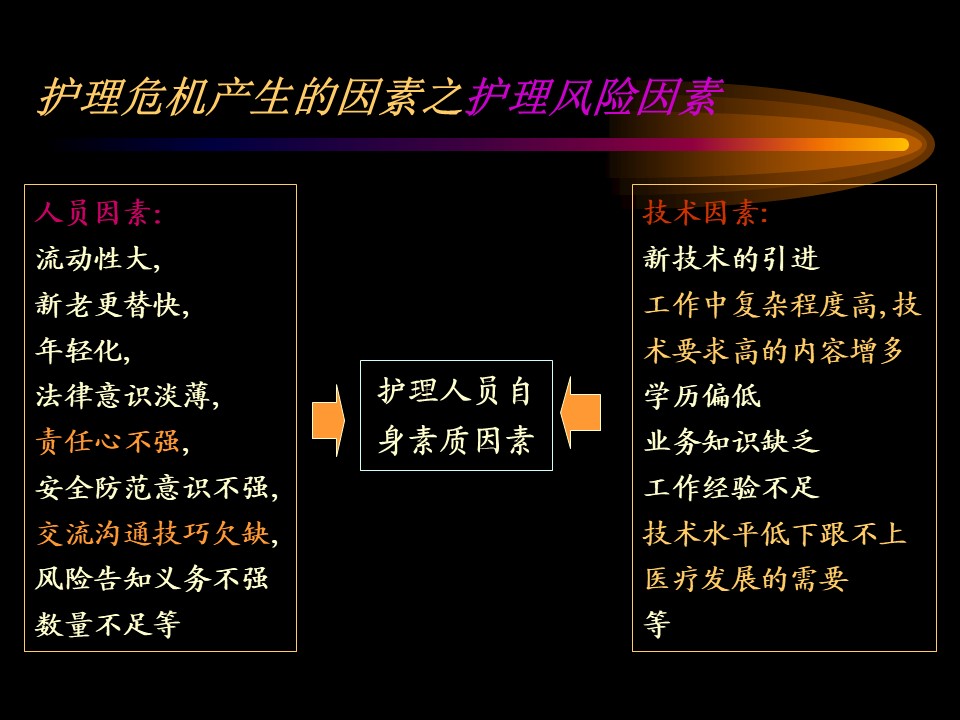 护理危机产生的因素之护理风险因素

人员因素:
流动性大,
新老更替快,
年轻化,
法律意识淡薄,
责任心不强,
安全防范意识不强,
交流沟通技巧欠缺,
风险告知义务不强
数量不足等

护理人员自身素质因素

技术因素:
新技术的引进
工作中复杂程度高,技术要求高的内容增多
学历偏低
业务知识缺乏
工作经验不足
技术水平低下跟不上医疗发展的需要
等